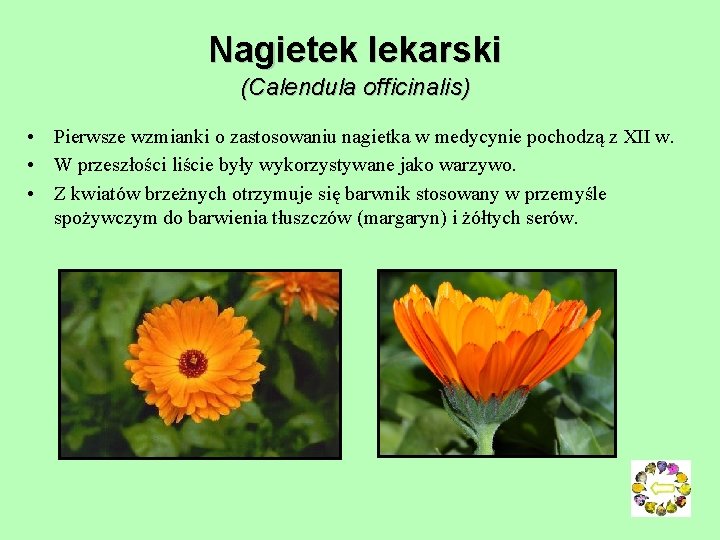 Nagietek lekarski
(Calendula officinalis)

• Pierwsze wzmianki o zastosowaniu nagietka w medycynie pochodzą z XII w.
• W przeszłości liście były wykorzystywane jako warzywo.
• Z kwiatów brzeżnych otrzymuje się barwnik stosowany w przemyśle spożywczym do barwienia tłuszczów (margaryn) i żółtych serów.